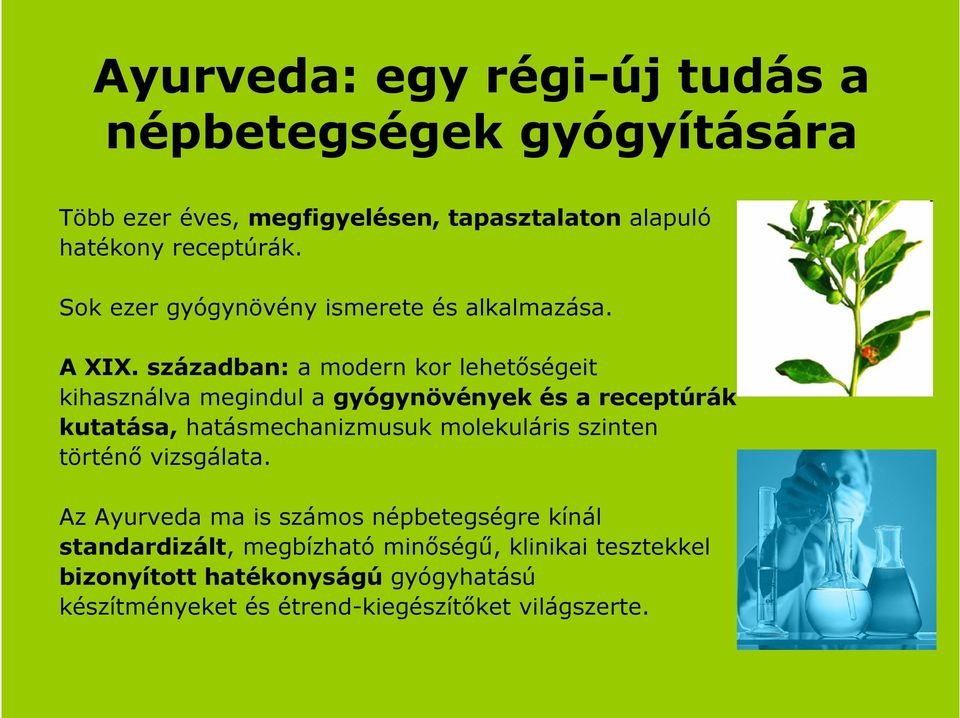 Ayurveda: egy régi-új tudás a népbetegségek gyógyítására

Több ezer éves, megfigyelésen, tapasztalaton alapuló hatékony receptúrák.

Sok ezer gyógynövény ismerete és alkalmazása.

A XIX. században: a modern kor lehetőségeit kihasználva megindul a gyógynövények és a receptúrák kutatása, hatásmechanizmusuk molekuláris szinten történő vizsgálata.

Az Ayurveda ma is számos népbetegségre kínál standardizált, megbízható minőségű, klinikai tesztekkel bizonyított hatékonyságú gyógyhatású készítményeket és étrend-kiegészítőket világszerte.